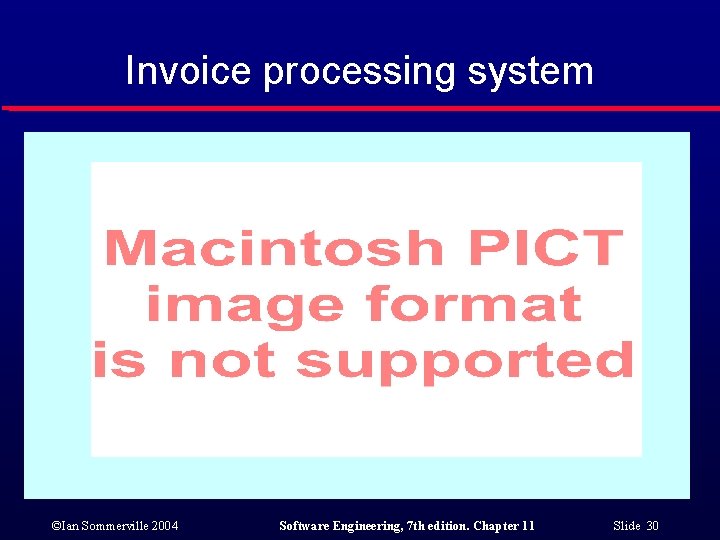 Invoice processing system

Macintosh PICT image format is not supported

©Ian Sommerville 2004

Software Engineering, 7th edition. Chapter 11

Slide 30